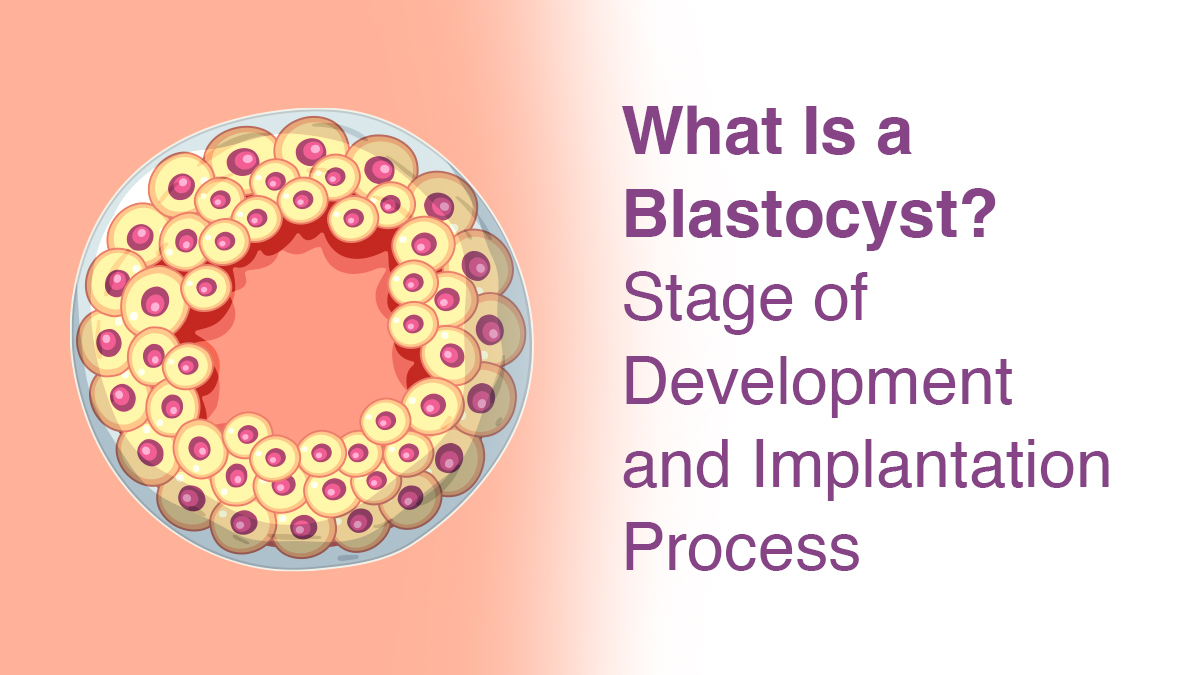 What Is a Blastocyst? Stage of Development and Implantation Process